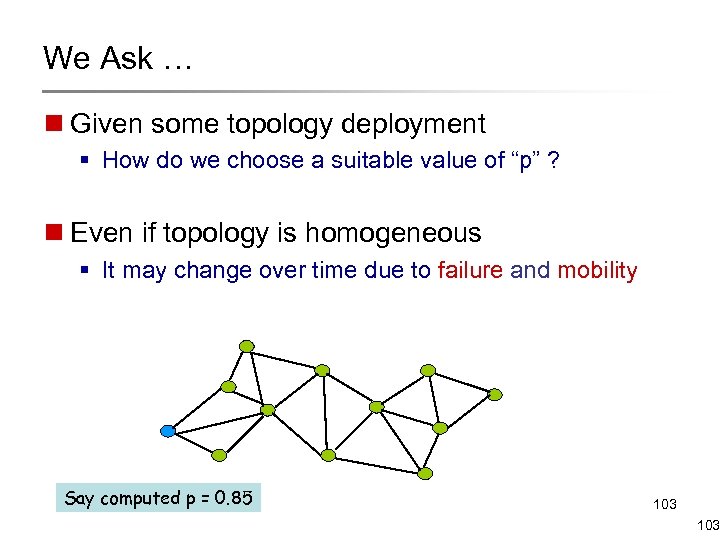 We Ask …

Given some topology deployment

How do we choose a suitable value of “p” ?

Even if topology is homogeneous

It may change over time due to failure and mobility

Say computed p = 0.85

103

103